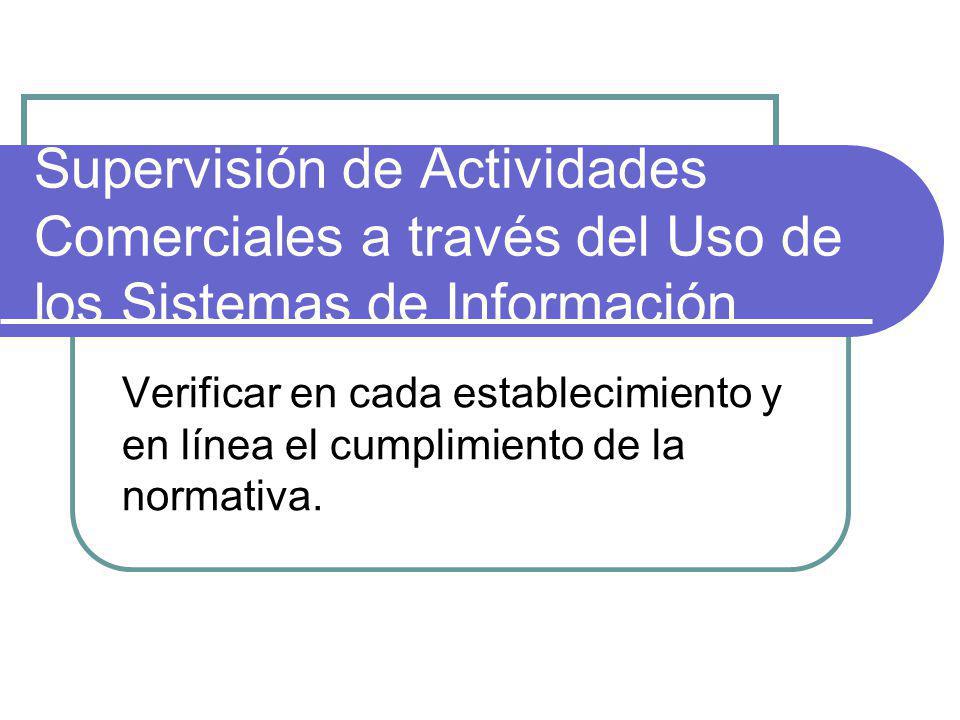 Supervisión de Actividades Comerciales a través del Uso de los Sistemas de Información

Verificar en cada establecimiento y en línea el cumplimiento de la normativa.